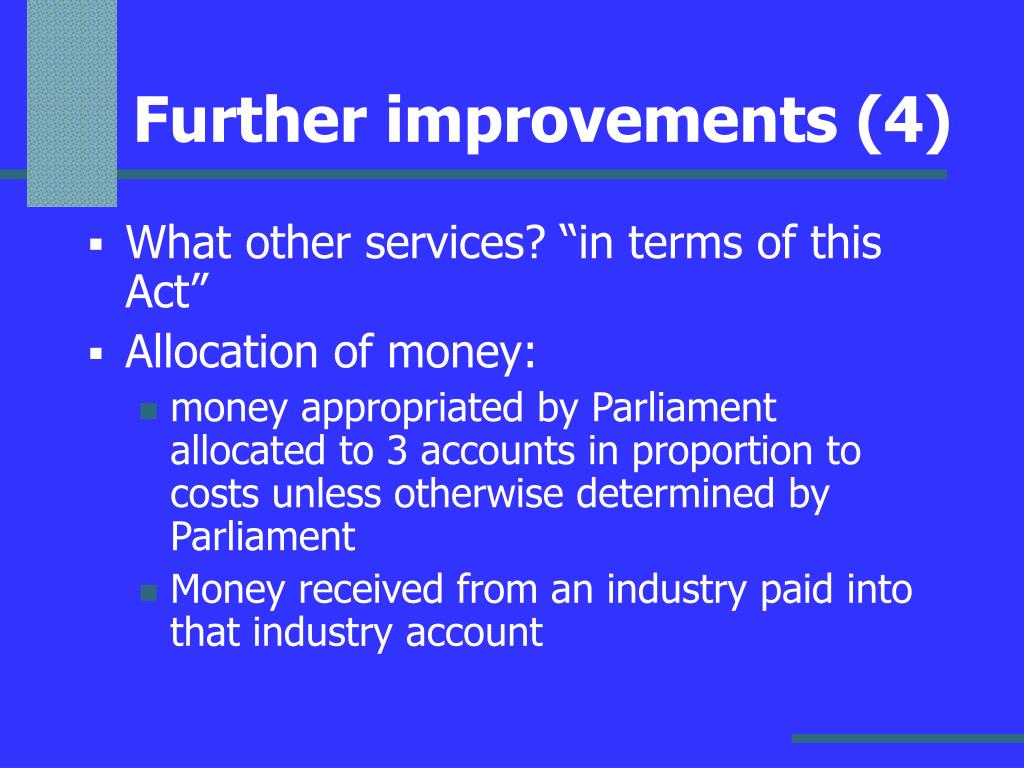 Further improvements (4)

- What other services? “in terms of this Act”
- Allocation of money:
  - money appropriated by Parliament allocated to 3 accounts in proportion to costs unless otherwise determined by Parliament
  - Money received from an industry paid into that industry account